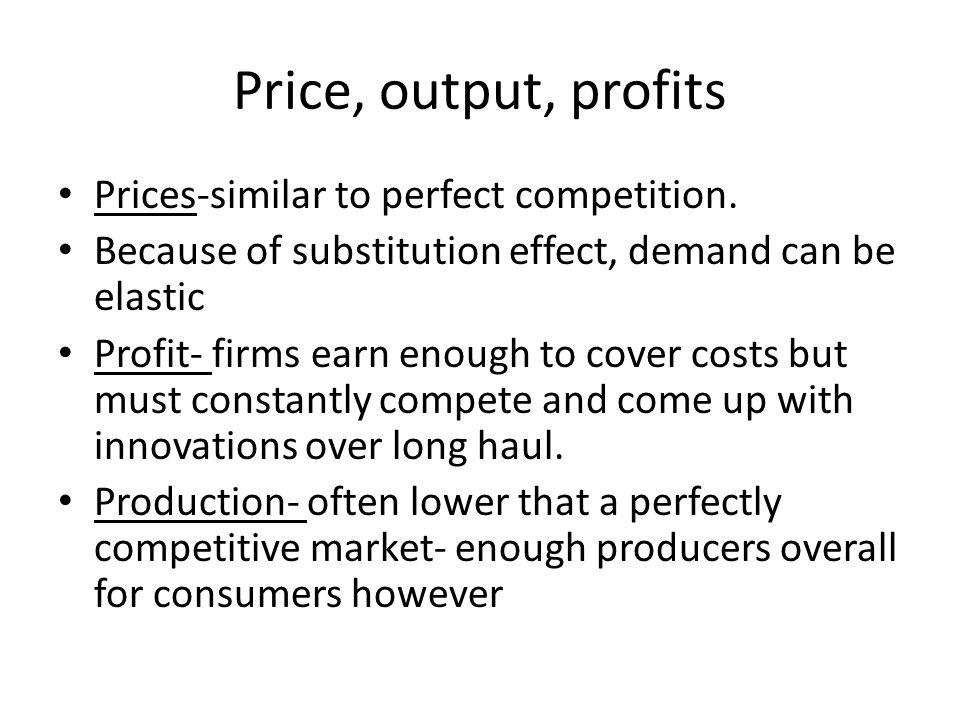 Price, output, profits

• Prices-similar to perfect competition.
• Because of substitution effect, demand can be elastic
• Profit- firms earn enough to cover costs but must constantly compete and come up with innovations over long haul.
• Production- often lower that a perfectly competitive market- enough producers overall for consumers however